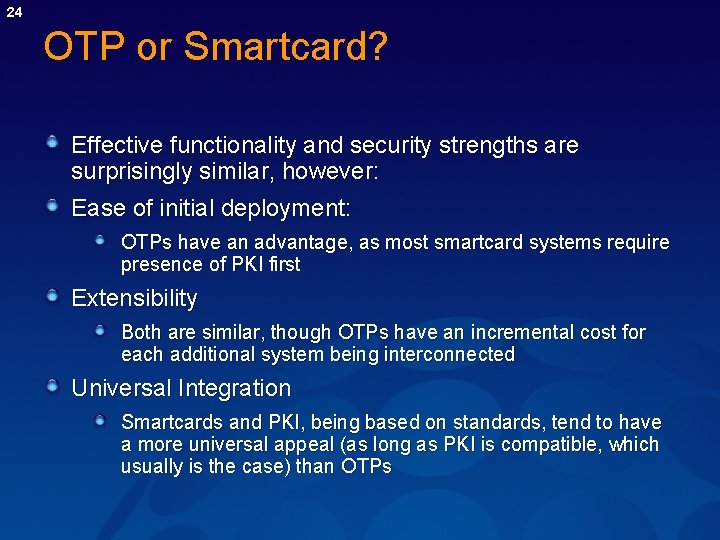 24

OTP or Smartcard?

Effective functionality and security strengths are surprisingly similar, however:

Ease of initial deployment:

OTPs have an advantage, as most smartcard systems require presence of PKI first

Extensibility

Both are similar, though OTPs have an incremental cost for each additional system being interconnected

Universal Integration

Smartcards and PKI, being based on standards, tend to have a more universal appeal (as long as PKI is compatible, which usually is the case) than OTPs